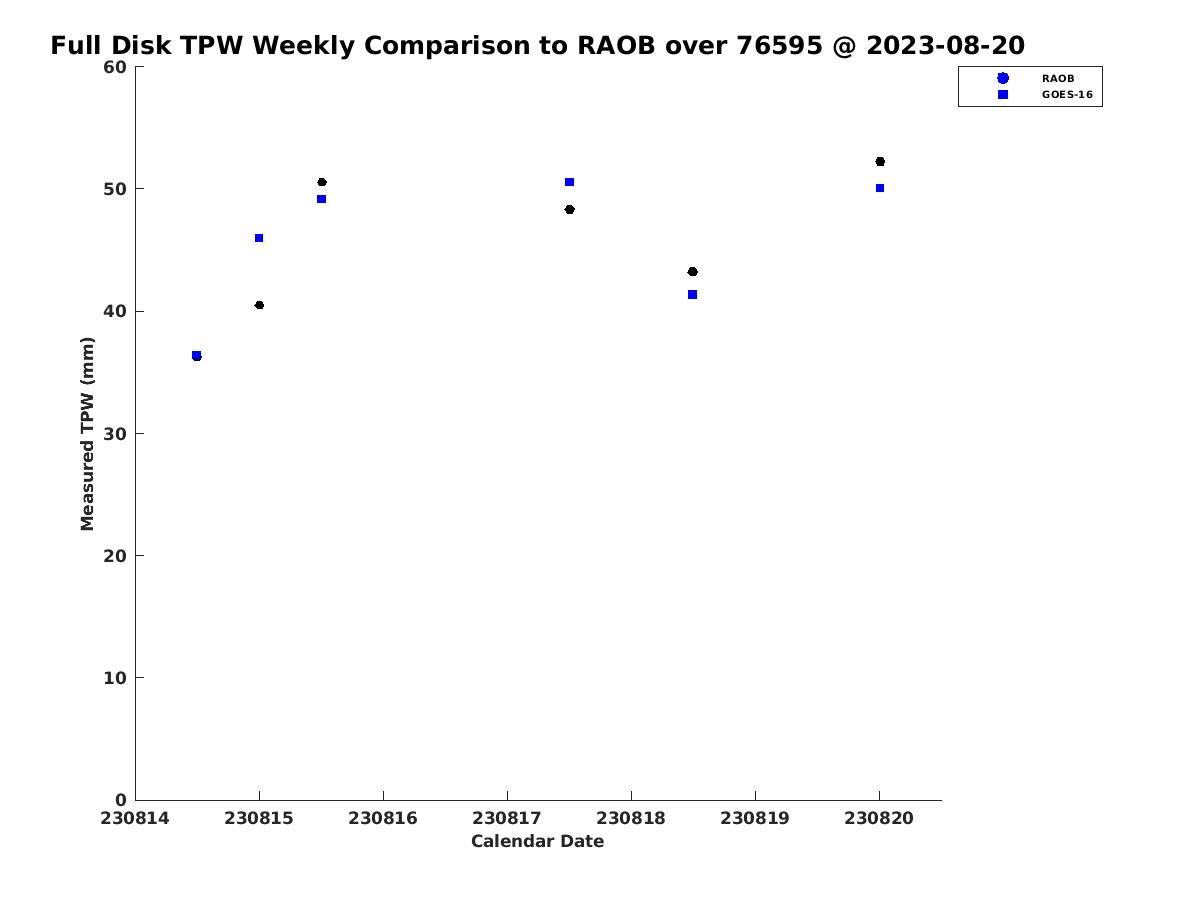 Full Disk TPW Weekly Comparison to RAOB over 76595 @ 2023-08-20

RAOB
GOES-16

Measured TPW (mm)

60
50
40
30
20
10
0

230814 230815 230816 230817 230818 230819 230820
Calendar Date